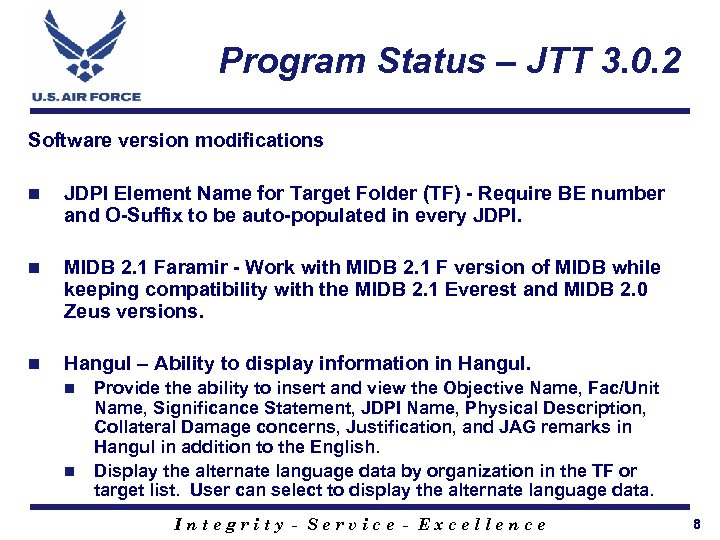 U.S. AIR FORCE

Program Status – JTT 3.0.2

Software version modifications

JDPI Element Name for Target Folder (TF) - Require BE number and O-Suffix to be auto-populated in every JDPI.

MIDB 2.1 Faramir - Work with MIDB 2.1 F version of MIDB while keeping compatibility with the MIDB 2.1 Everest and MIDB 2.0 Zeus versions.

Hangul – Ability to display information in Hangul.

Provide the ability to insert and view the Objective Name, Fac/Unit Name, Significance Statement, JDPI Name, Physical Description, Collateral Damage concerns, Justification, and JAG remarks in Hangul in addition to the English.

Display the alternate language data by organization in the TF or target list. User can select to display the alternate language data.

Integrity - Service - Excellence

8